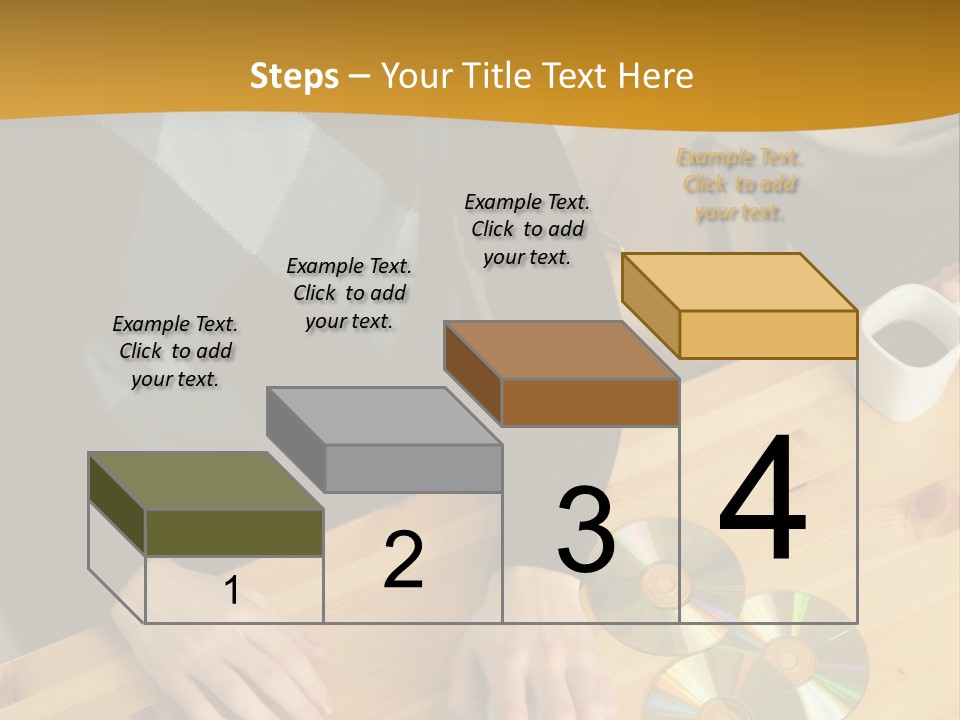 Steps – Your Title Text Here

Example Text. Click to add your text.

Example Text. Click to add your text.

Example Text. Click to add your text.

Example Text. Click to add your text.

1

2

3

4